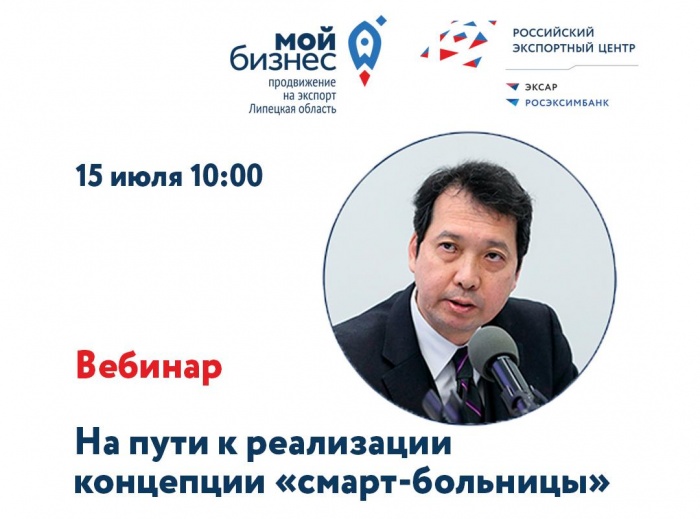 мой бизнес
продвижение на экспорт
Липецкая область

РОССИЙСКИЙ ЭКСПОРТНЫЙ ЦЕНТР
ЭКСАР
РОСЭКСИМБАНК

15 июля 10:00

Вебинар

На пути к реализации концепции «смарт-больницы»